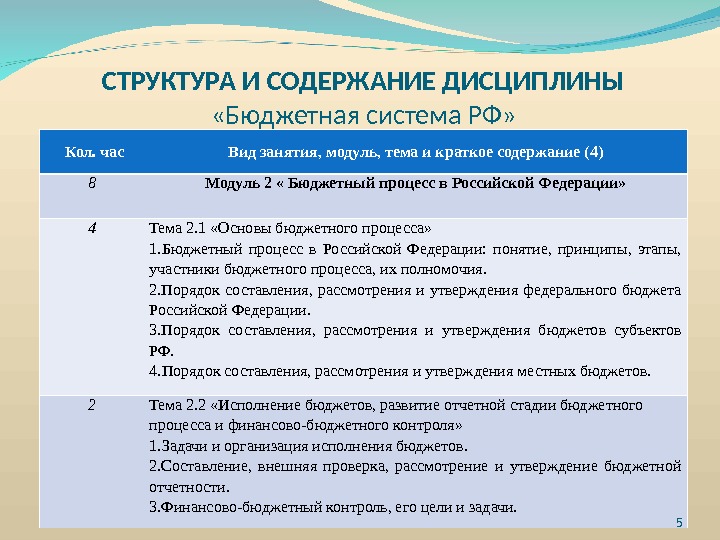 СТРУКТУРА И СОДЕРЖАНИЕ ДИСЦИПЛИНЫ
«Бюджетная система РФ»

| Кол. час | Вид занятия, модуль, тема и краткое содержание (4) |
|---|---|
| 8 | Модуль 2 « Бюджетный процесс в Российской Федерации» |
| 4 | Тема 2.1 «Основы бюджетного процесса» 1.Бюджетный процесс в Российской Федерации: понятие, принципы, этапы, участники бюджетного процесса, их полномочия. 2.Порядок составления, рассмотрения и утверждения федерального бюджета Российской Федерации. 3.Порядок составления, рассмотрения и утверждения бюджетов субъектов РФ. 4.Порядок составления, рассмотрения и утверждения местных бюджетов. |
| 2 | Тема 2.2 «Исполнение бюджетов, развитие отчетной стадии бюджетного процесса и финансово-бюджетного контроля» 1.Задачи и организация исполнения бюджетов. 2.Составление, внешняя проверка, рассмотрение и утверждение бюджетной отчетности. 3.Финансово-бюджетный контроль, его цели и задачи. |

5